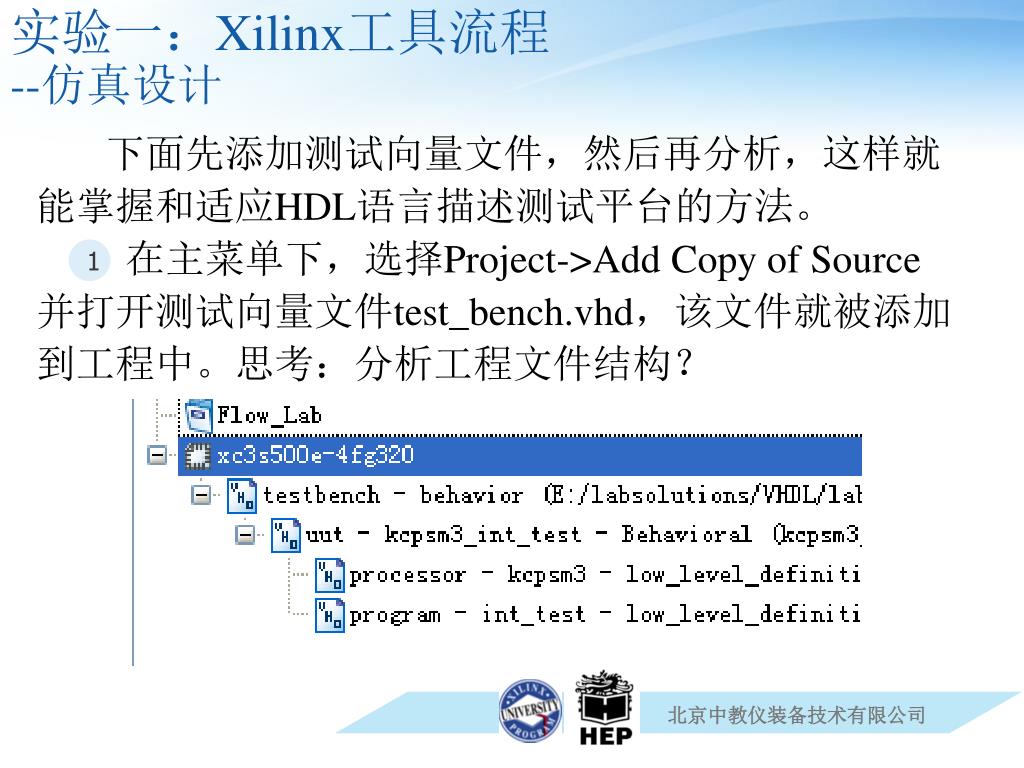 实验一：Xilinx工具流程
--仿真设计

下面先添加测试向量文件，然后再分析，这样就能掌握和适应HDL语言描述测试平台的方法。

1 在主菜单下，选择Project->Add Copy of Source并打开测试向量文件test_bench.vhd，该文件就被添加到工程中。思考：分析工程文件结构？

Flow_Lab
xc3s500e-4fg320
testbench - behavior (E:/labsolutions/VHDL/lab
uut - kcpsm3_int_test - Behavioral (kcpsm3_
processor - kcpsm3 - low_level_definiti
program - int_test - low_level_definiti

XILINX UNIVERSITY PROGRAM
HEP
北京中教仪装备技术有限公司